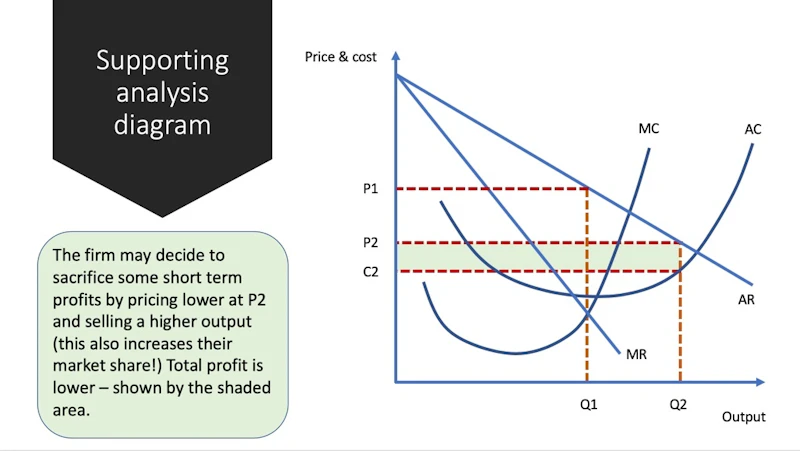 Supporting analysis diagram

The firm may decide to sacrifice some short term profits by pricing lower at P2 and selling a higher output (this also increases their market share!) Total profit is lower – shown by the shaded area.

Price & cost

MC

AC

P1

P2

C2

AR

MR

Q1

Q2

Output